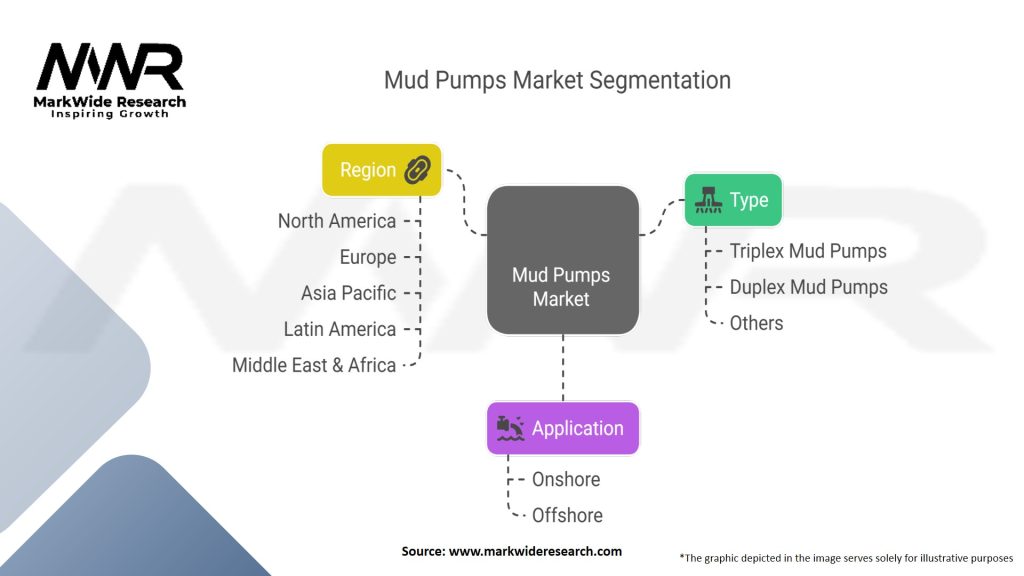 MWR
MarkWide Research
Inspiring Growth

Mud Pumps Market Segmentation

Region
North America
Europe
Asia Pacific
Latin America
Middle East & Africa

Mud Pumps Market

Type
Triplex Mud Pumps
Duplex Mud Pumps
Others

Application
Onshore
Offshore

Source: www.markwideresearch.com

*The graphic depicted in the image serves solely for illustrative purposes